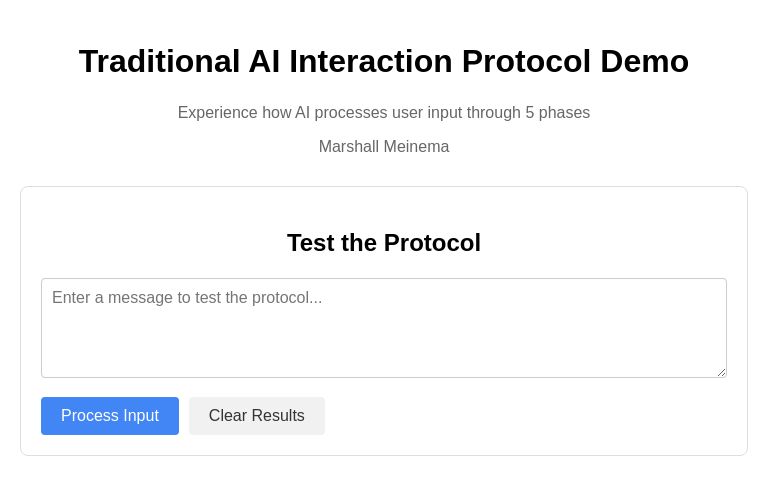 Traditional AI Interaction Protocol Demo

Experience how AI processes user input through 5 phases

Marshall Meinema

Test the Protocol

Enter a message to test the protocol...

Process Input

Clear Results